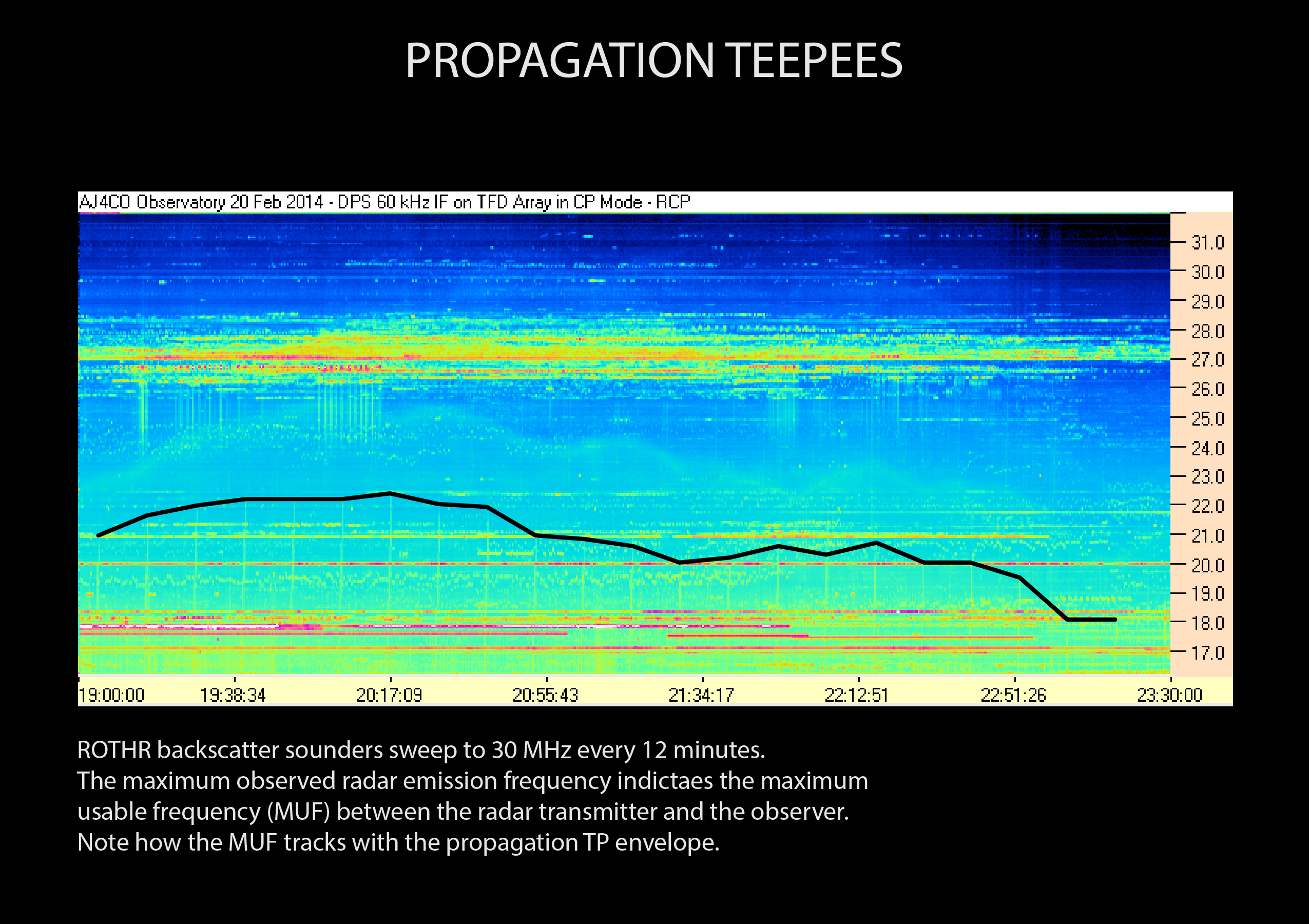 PROPAGATION TEEPEES

AJ4CO Observatory 20 Feb 2014 - DPS 60 kHz IF on TFD Array in CP Mode - RCP

31.0
30.0
29.0
28.0
27.0
26.0
25.0
24.0
23.0
22.0
21.0
20.0
19.0
18.0
17.0

19:00:00 19:38:34 20:17:09 20:55:43 21:34:17 22:12:51 22:51:26 23:30:00

ROTHR backscatter sounders sweep to 30 MHz every 12 minutes.
The maximum observed radar emission frequency indictaes the maximum usable frequency (MUF) between the radar transmitter and the observer.
Note how the MUF tracks with the propagation TP envelope.